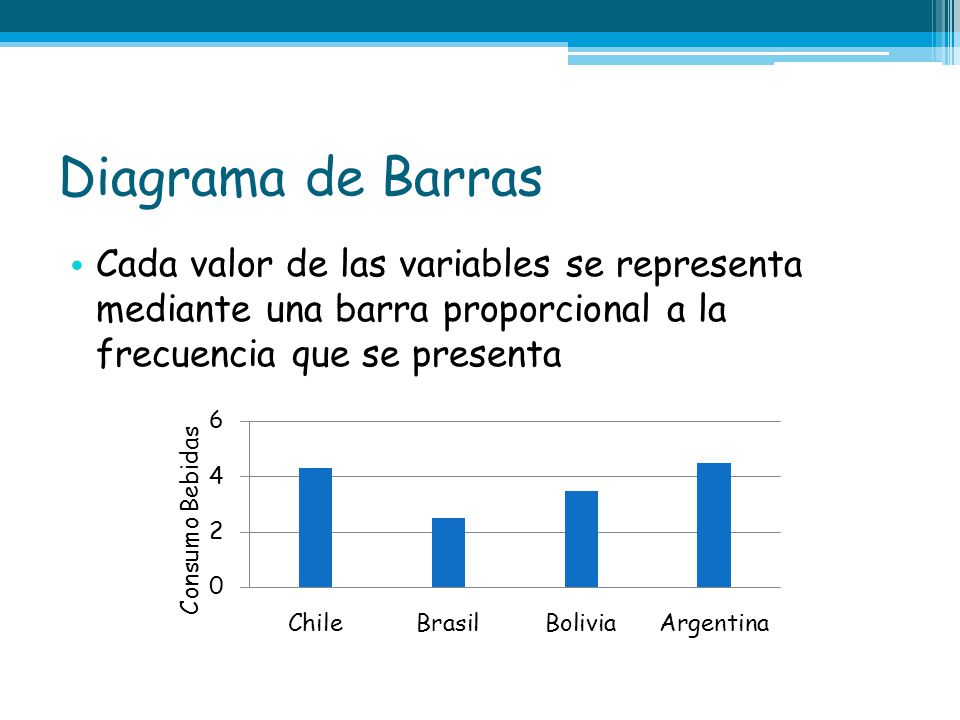 Diagrama de Barras

• Cada valor de las variables se representa mediante una barra proporcional a la frecuencia que se presenta

Consumo Bebidas

6
4
2
0

Chile
Brasil
Bolivia
Argentina